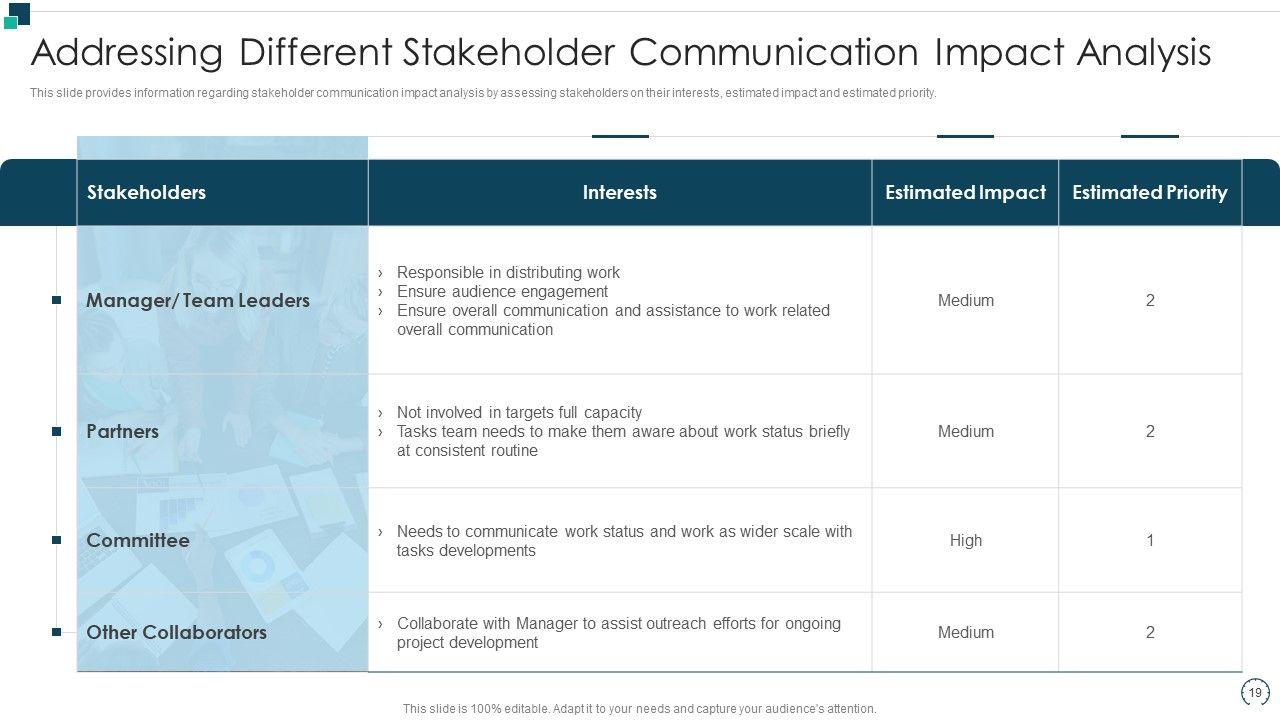 Addressing Different Stakeholder Communication Impact Analysis

This slide provides information regarding stakeholder communication impact analysis by assessing stakeholders on their interests, estimated impact and estimated priority.

| Stakeholders | Interests | Estimated Impact | Estimated Priority |
|---|---|---|---|
| Manager/ Team Leaders | › Responsible in distributing work › Ensure audience engagement › Ensure overall communication and assistance to work related overall communication | Medium | 2 |
| Partners | › Not involved in targets full capacity › Tasks team needs to make them aware about work status briefly at consistent routine | Medium | 2 |
| Committee | › Needs to communicate work status and work as wider scale with tasks developments | High | 1 |
| Other Collaborators | › Collaborate with Manager to assist outreach efforts for ongoing project development | Medium | 2 |

This slide is 100% editable. Adapt it to your needs and capture your audience's attention.

19